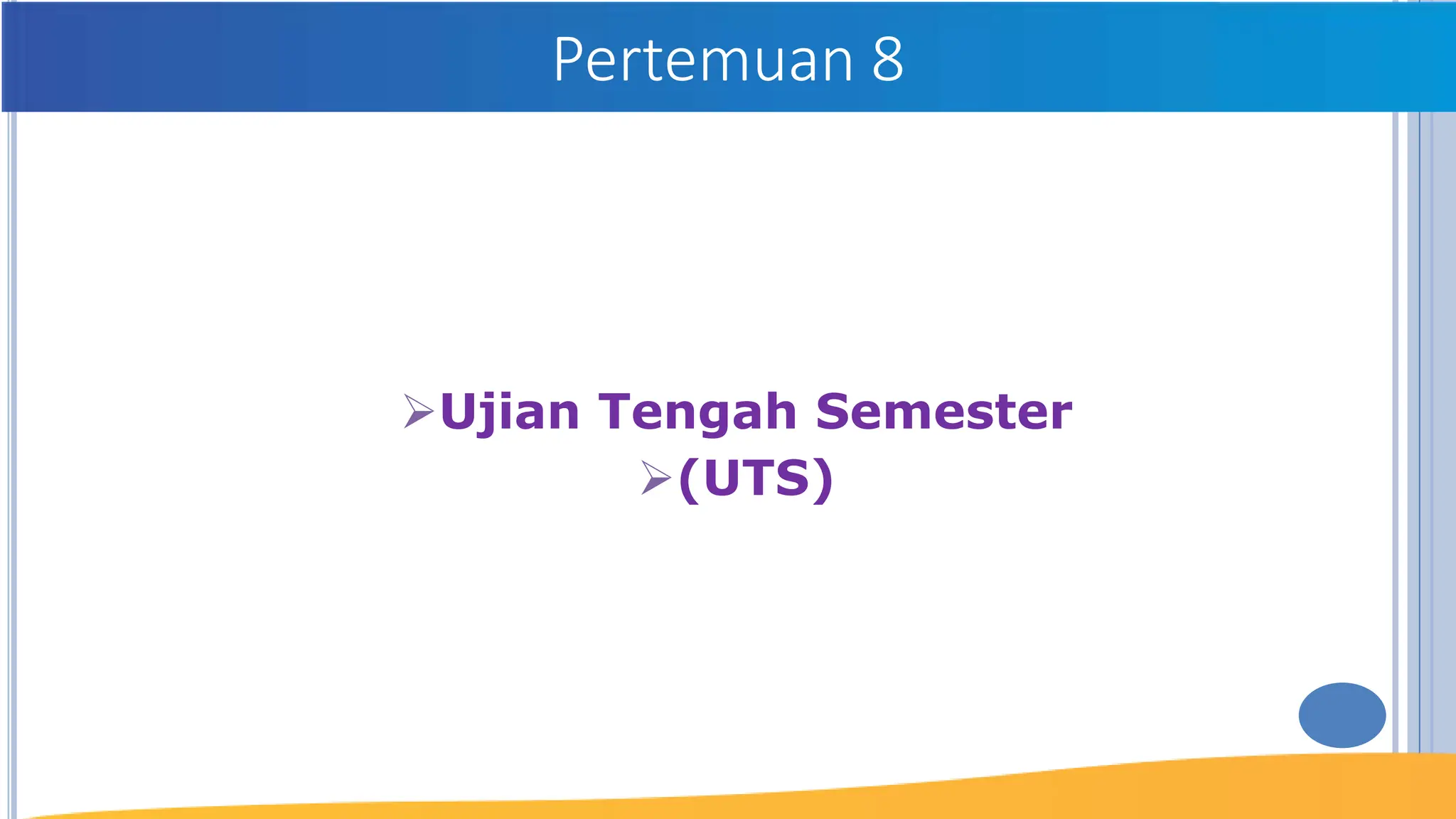 Pertemuan 8

➢Ujian Tengah Semester

➢(UTS)